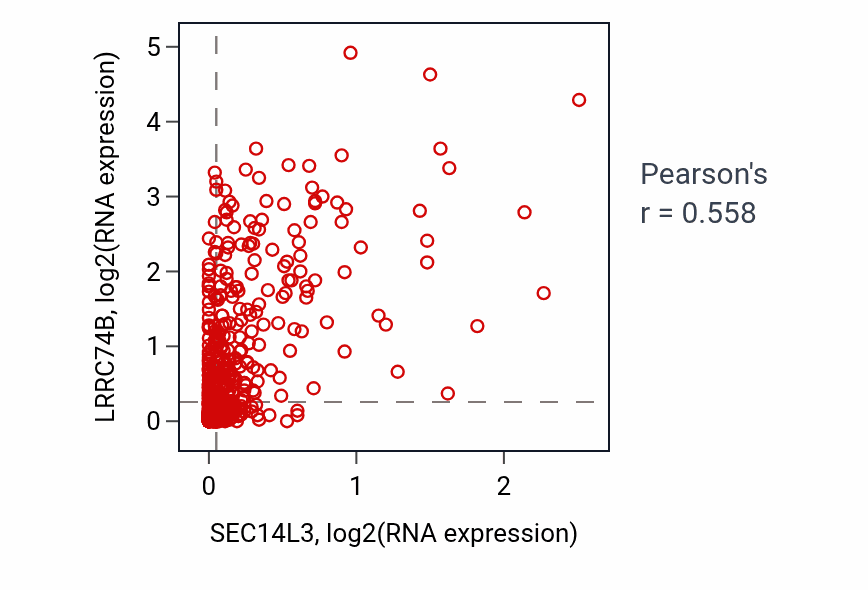 LRRC74B, log2(RNA expression)

5
4
3
2
1
0

0
1
2

SEC14L3, log2(RNA expression)

Pearson's
r = 0.558